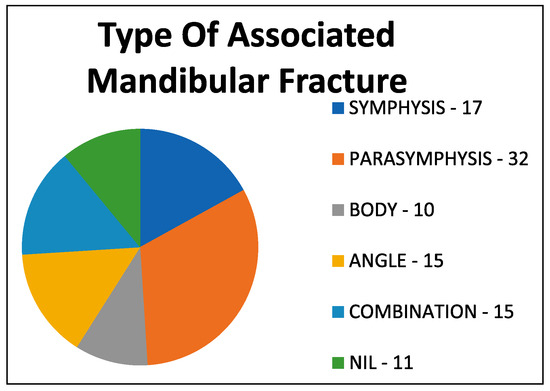 Type Of Associated Mandibular Fracture

SYMPHYSIS - 17

PARASYMPHYSIS - 32

BODY - 10

ANGLE - 15

COMBINATION - 15

NIL - 11